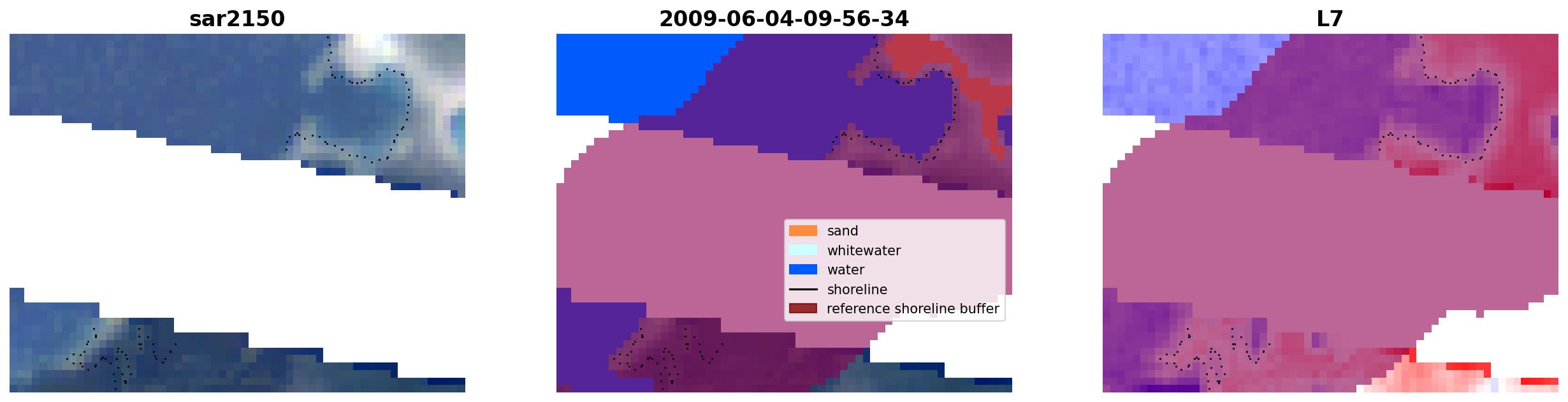 sar2150

2009-06-04-09-56-34

sand
whitewater
water
shoreline
reference shoreline buffer

L7